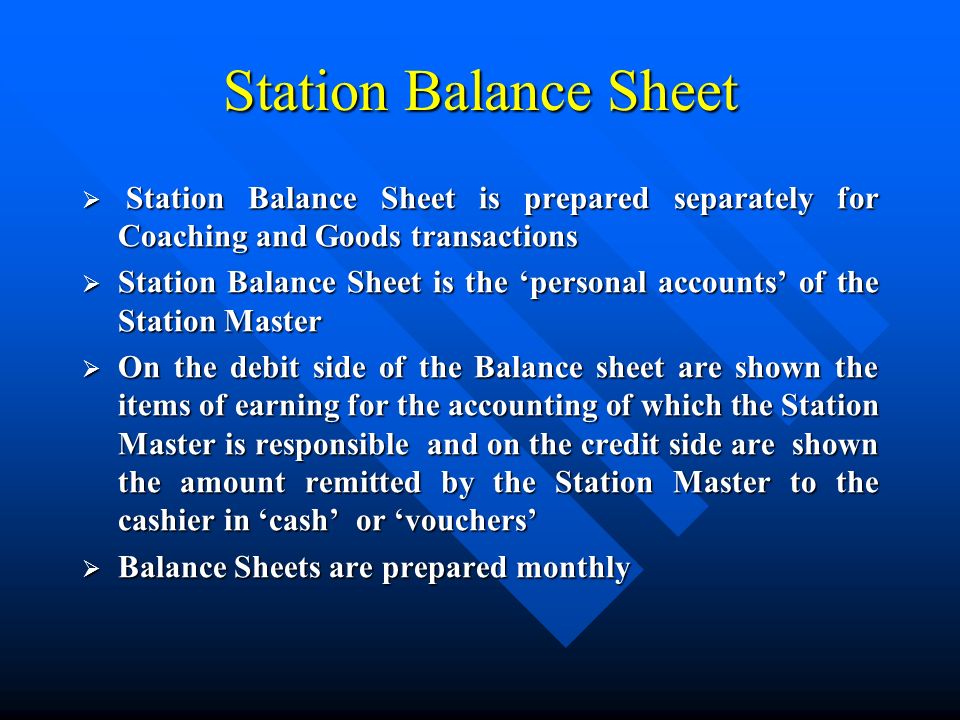 Station Balance Sheet

➢ Station Balance Sheet is prepared separately for Coaching and Goods transactions

➢ Station Balance Sheet is the ‘personal accounts’ of the Station Master

➢ On the debit side of the Balance sheet are shown the items of earning for the accounting of which the Station Master is responsible and on the credit side are shown the amount remitted by the Station Master to the cashier in ‘cash’ or ‘vouchers’

➢ Balance Sheets are prepared monthly